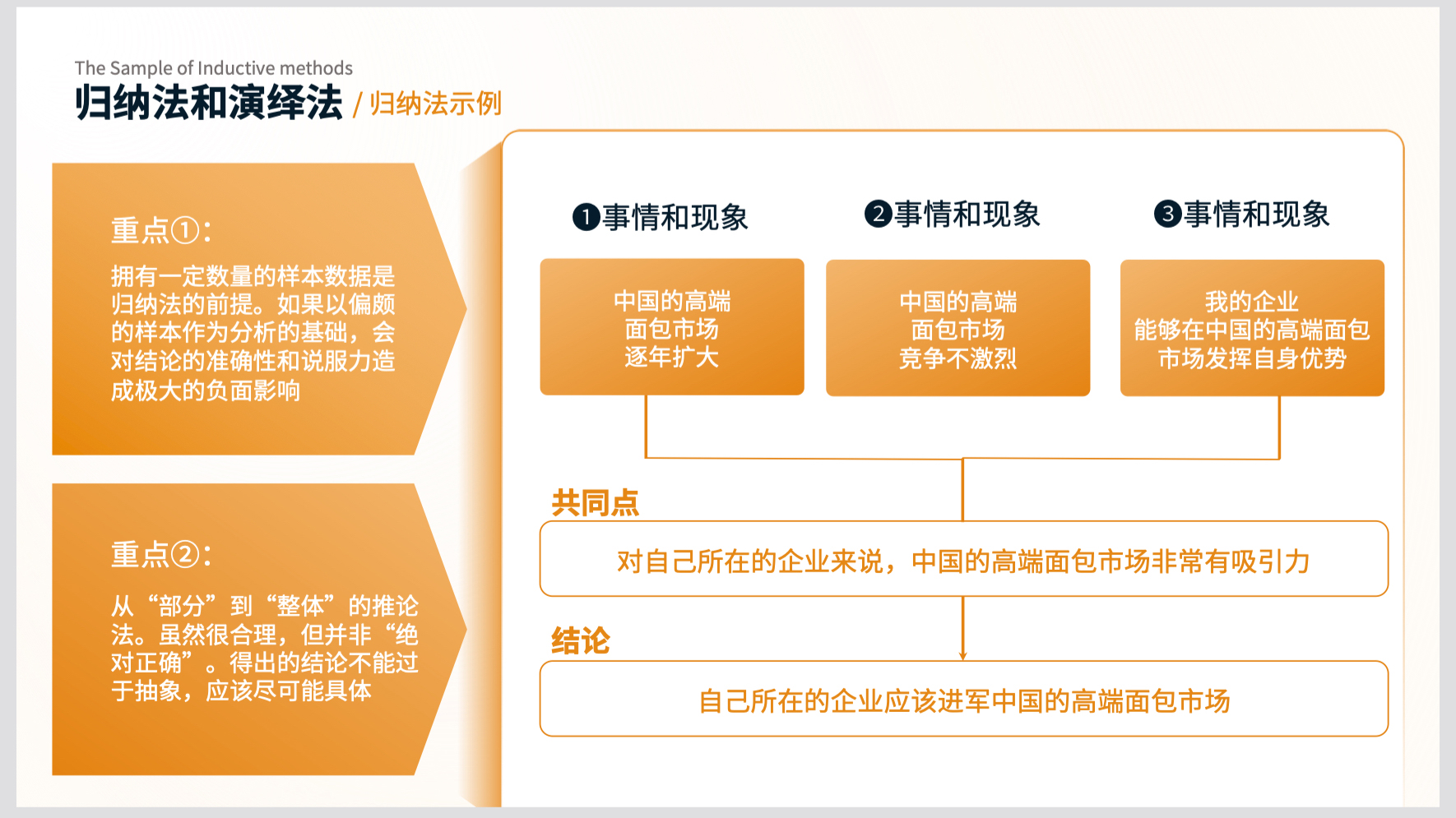 The Sample of Inductive methods

归纳法和演绎法 / 归纳法示例

重点①:

拥有一定数量的样本数据是归纳法的前提。如果以偏颇的样本作为分析的基础，会对结论的准确性和说服力造成极大的负面影响

重点②:

从“部分”到“整体”的推论法。虽然很合理，但并非“绝对正确”。得出的结论不能过于抽象，应该尽可能具体

❶事情和现象

中国的高端面包市场逐年扩大

❷事情和现象

中国的高端面包市场竞争不激烈

❸事情和现象

我的企业能够在中国的高端面包市场发挥自身优势

共同点

对自己所在的企业来说，中国的高端面包市场非常有吸引力

结论

自己所在的企业应该进军中国的高端面包市场